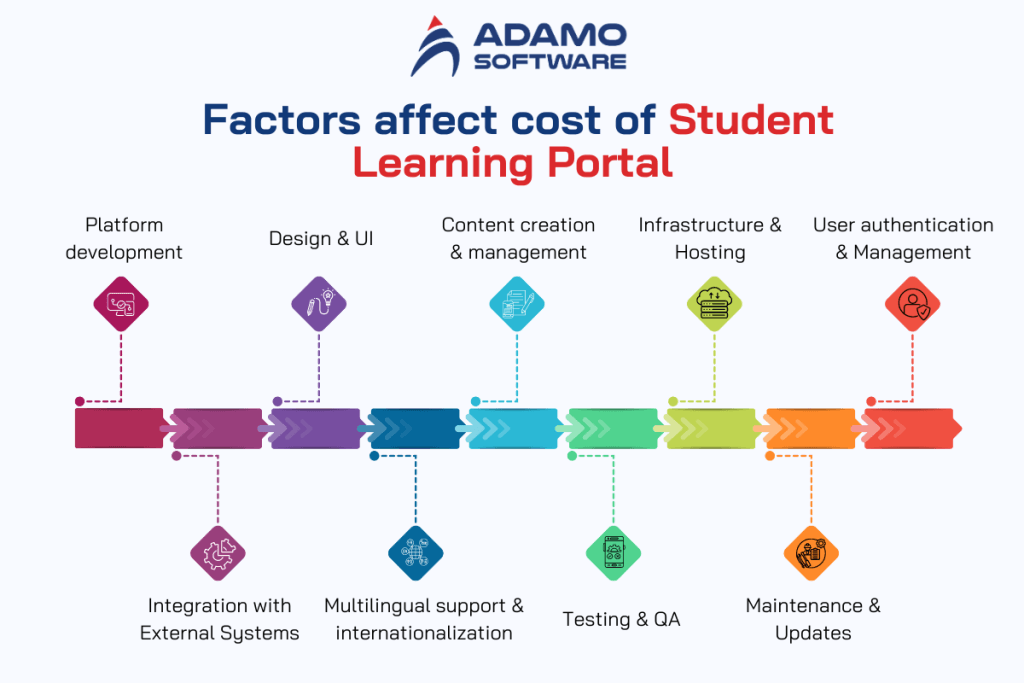 ADAMO SOFTWARE

Factors affect cost of Student Learning Portal

Platform development

Design & UI

Content creation & management

Infrastructure & Hosting

User authentication & Management

Integration with External Systems

Multilingual support & internationalization

Testing & QA

Maintenance & Updates